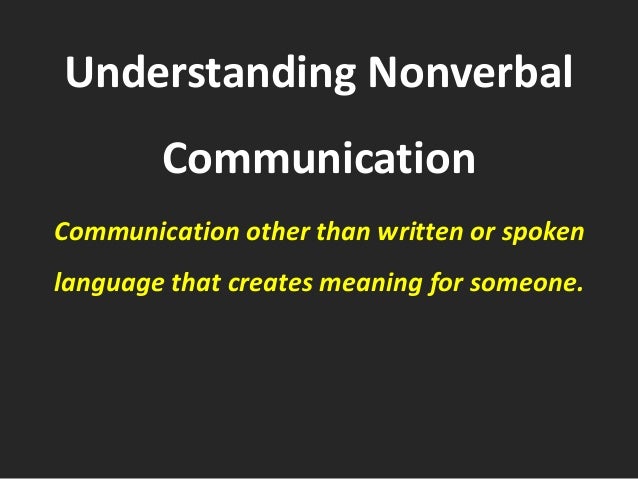 Understanding Nonverbal Communication

Communication other than written or spoken language that creates meaning for someone.